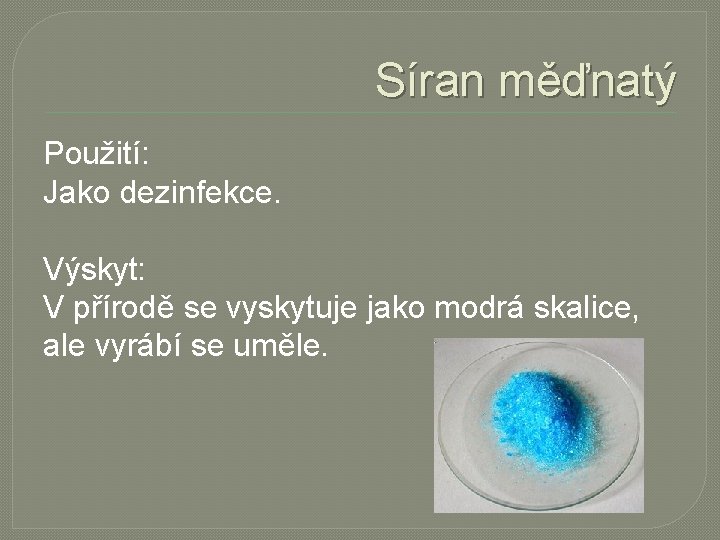 Síran měďnatý

Použití:
Jako dezinfekce.

Výskyt:
V přírodě se vyskytuje jako modrá skalice, ale vyrábí se uměle.